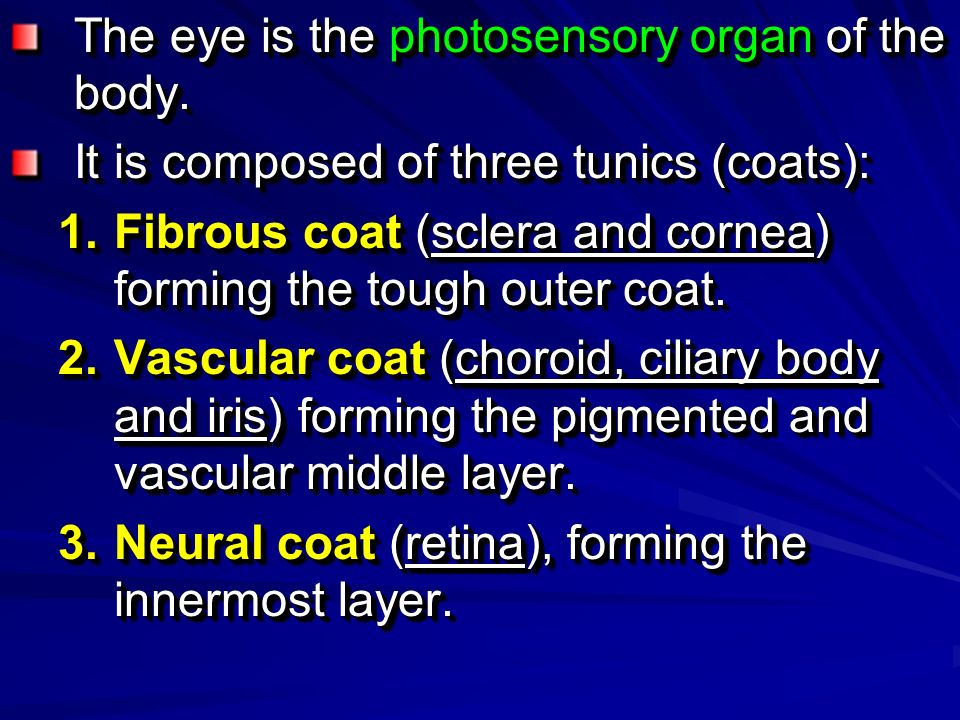 The eye is the photosensory organ of the body.

It is composed of three tunics (coats):

1. Fibrous coat (sclera and cornea) forming the tough outer coat.

2. Vascular coat (choroid, ciliary body and iris) forming the pigmented and vascular middle layer.

3. Neural coat (retina), forming the innermost layer.